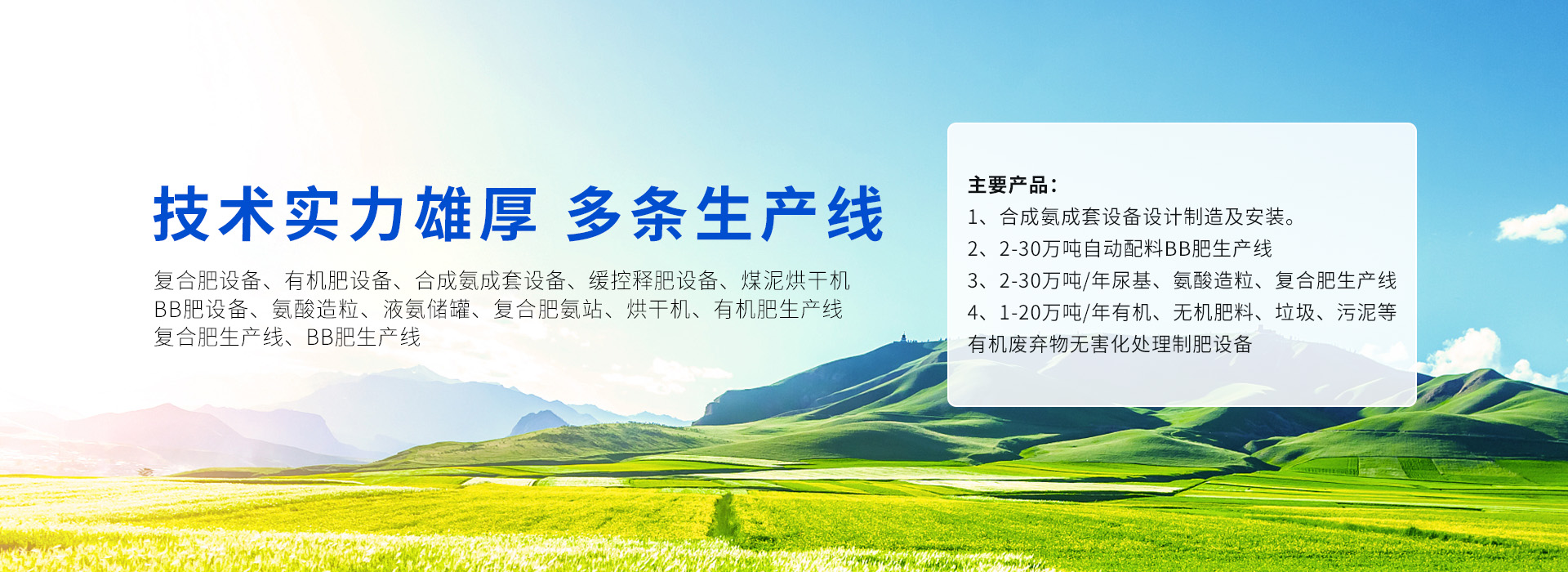 技术实力雄厚 多条生产线

复合肥设备、有机肥设备、合成氨成套设备、缓控释肥设备、煤泥烘干机
BB肥设备、氨酸造粒、液氨储罐、复合肥氨站、烘干机、有机肥生产线
复合肥生产线、BB肥生产线

主要产品：
1、合成氨成套设备设计制造及安装。
2、2-30万吨自动配料BB肥生产线
3、2-30万吨/年尿基、氨酸造粒、复合肥生产线
4、1-20万吨/年有机、无机肥料、垃圾、污泥等有机废弃物无害化处理制肥设备